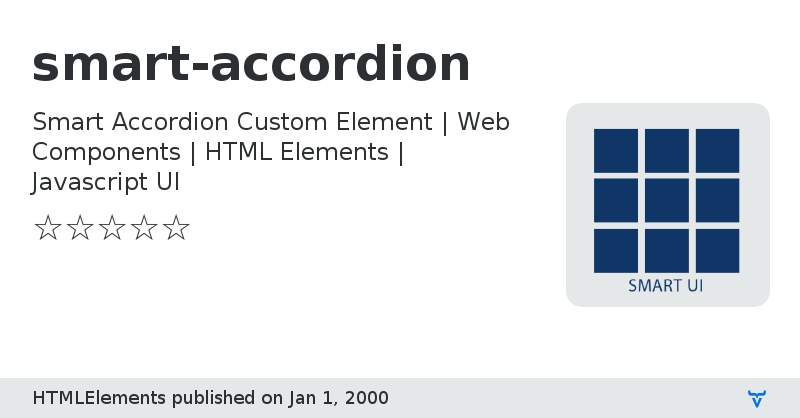 smart-accordion

Smart Accordion Custom Element | Web Components | HTML Elements | Javascript UI

☆☆☆☆☆

SMART UI

HTMLElements published on Jan 1, 2000